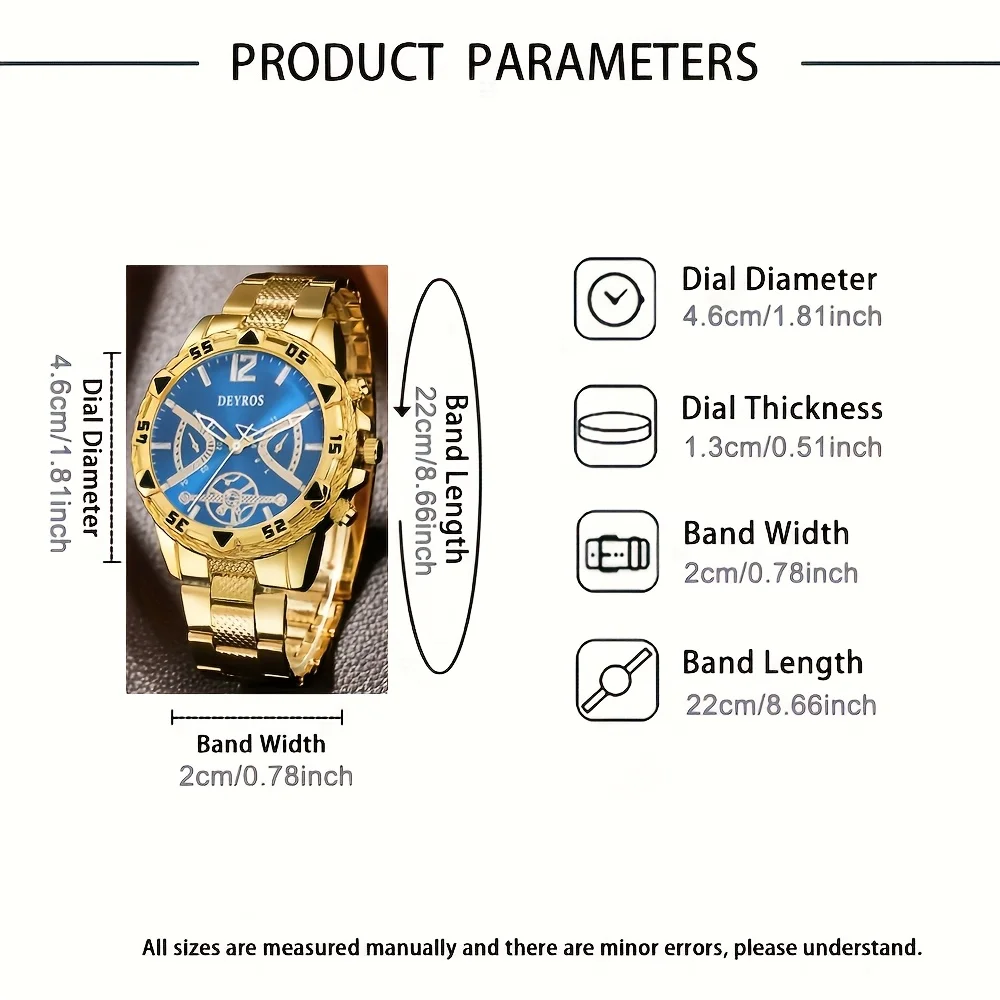 PRODUCT PARAMETERS

Dial Diameter
4.6cm/1.81inch

DEYROS
55
05
15
25
35
45
12

Band Length
22cm/8.66inch

Band Width
2cm/0.78inch

Dial Diameter
4.6cm/1.81inch

Dial Thickness
1.3cm/0.51inch

Band Width
2cm/0.78inch

Band Length
22cm/8.66inch

All sizes are measured manually and there are minor errors, please understand.